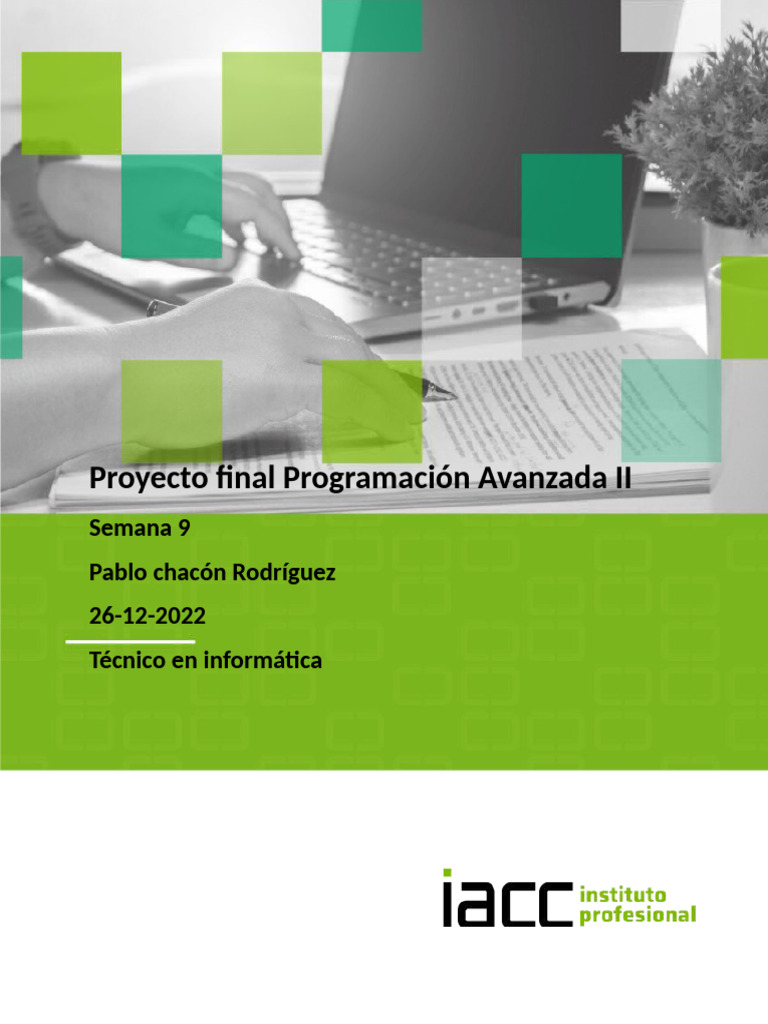 Proyecto final Programación Avanzada II

Semana 9

Pablo chacón Rodríguez

26-12-2022

Técnico en informática

iacc instituto profesional